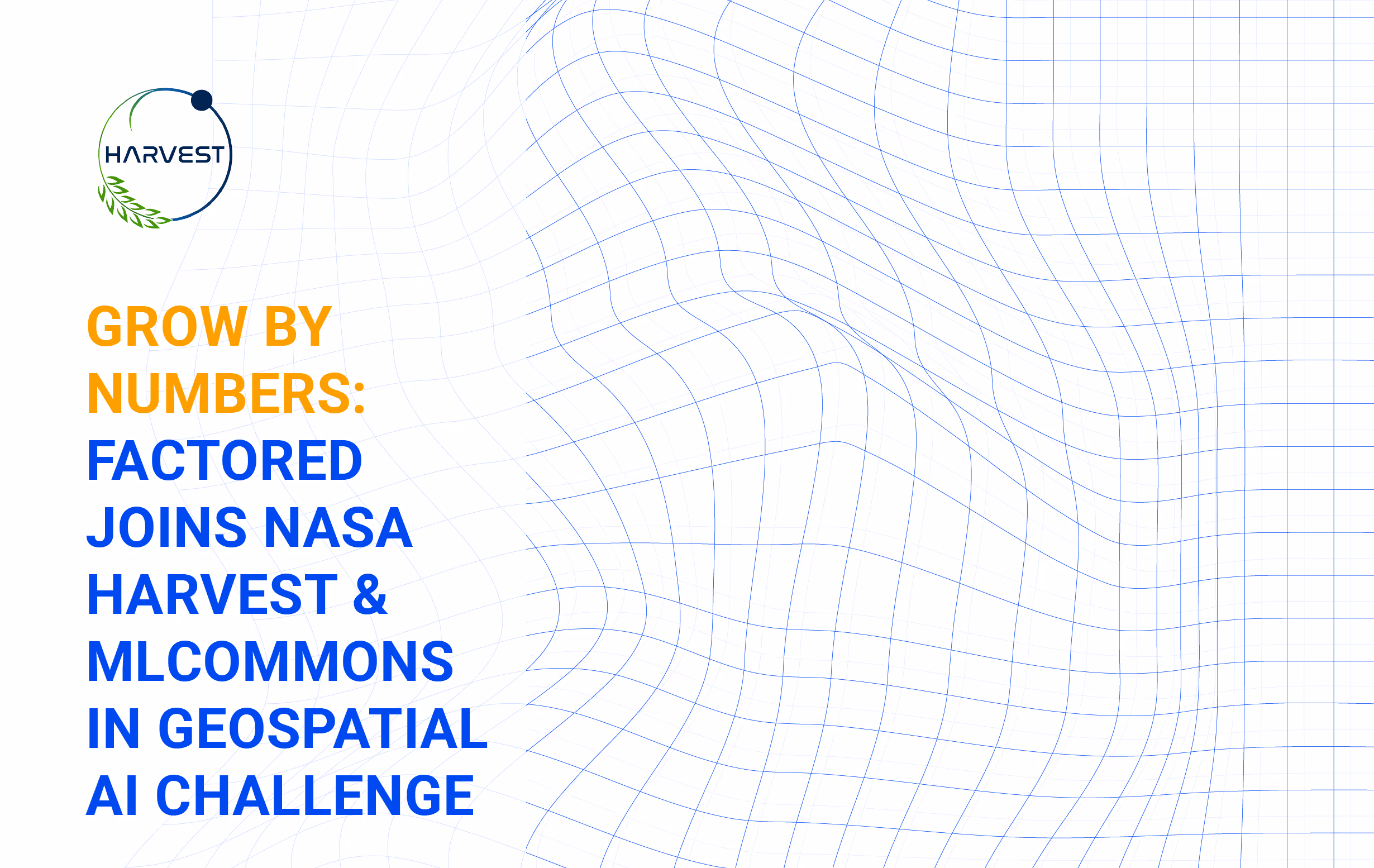 HARVEST

GROW BY NUMBERS: FACTORED JOINS NASA HARVEST & MLCOMMONS IN GEOSPATIAL AI CHALLENGE